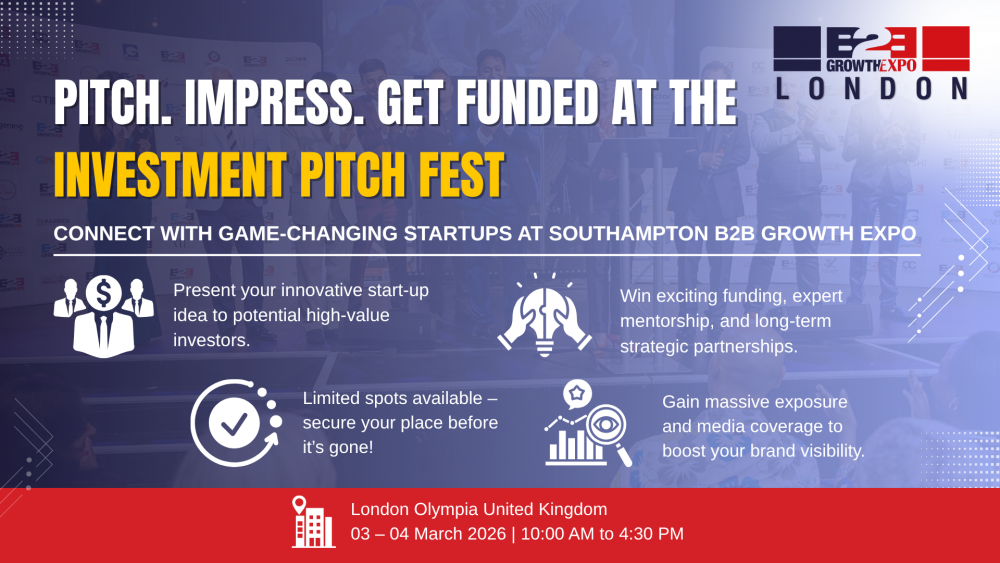 B2B GROWTHEXPO LONDON

PITCH. IMPRESS. GET FUNDED AT THE INVESTMENT PITCH FEST

CONNECT WITH GAME-CHANGING STARTUPS AT SOUTHAMPTON B2B GROWTH EXPO

Present your innovative start-up idea to potential high-value investors.

Win exciting funding, expert mentorship, and long-term strategic partnerships.

Limited spots available – secure your place before it's gone!

Gain massive exposure and media coverage to boost your brand visibility.

London Olympia United Kingdom
03 – 04 March 2026 | 10:00 AM to 4:30 PM